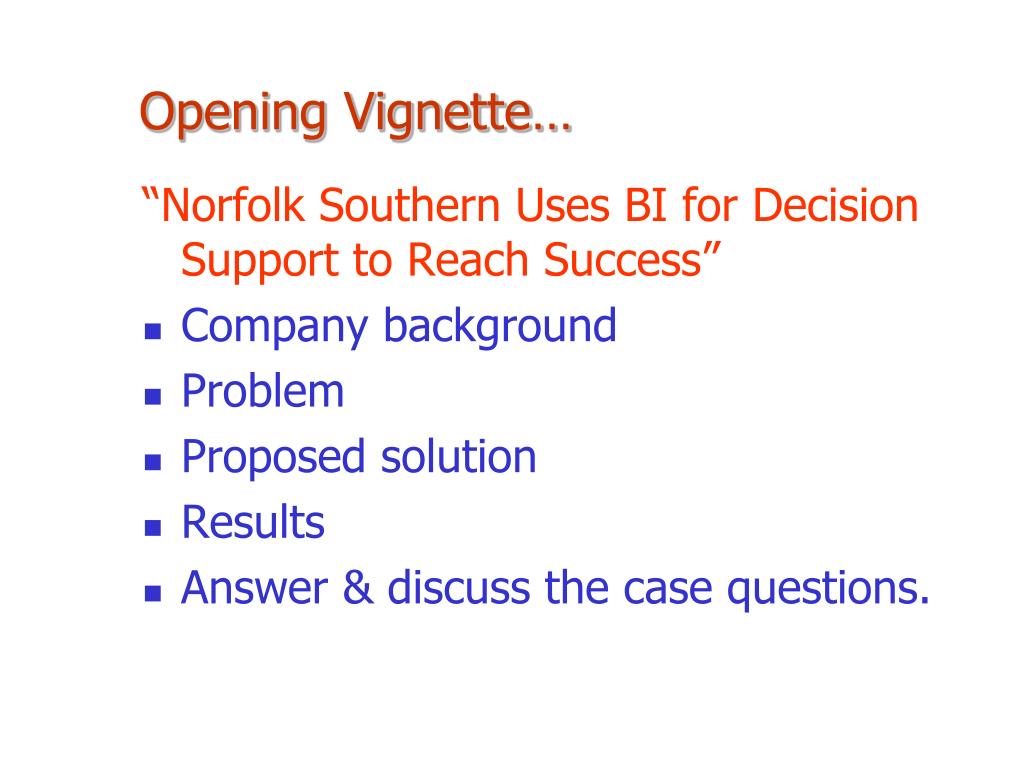 Opening Vignette…

“Norfolk Southern Uses BI for Decision Support to Reach Success”

- Company background
- Problem
- Proposed solution
- Results
- Answer & discuss the case questions.